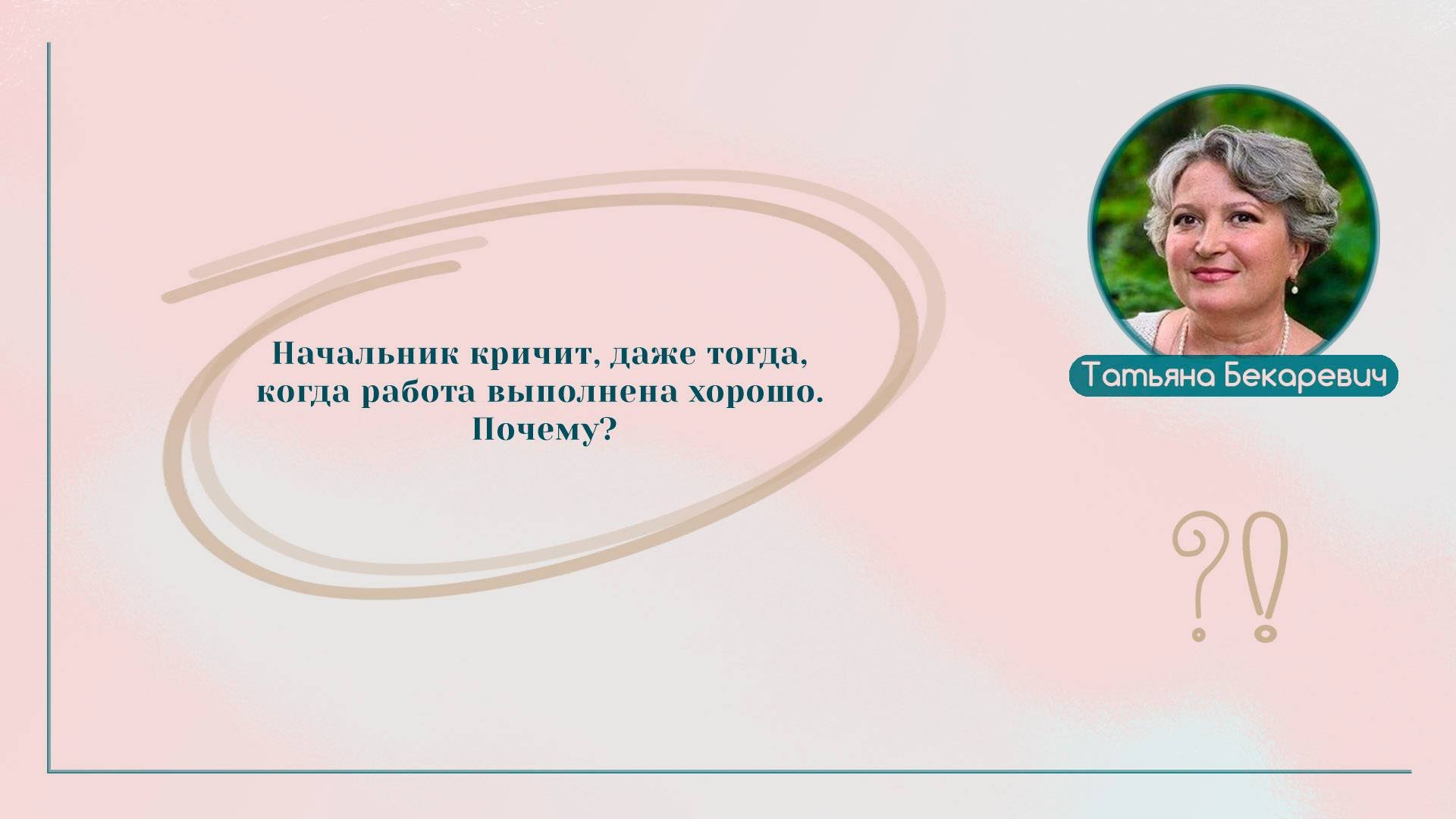 Начальник кричит, даже тогда, когда работа выполнена хорошо. Почему?

Татьяна Бекаревич

?!